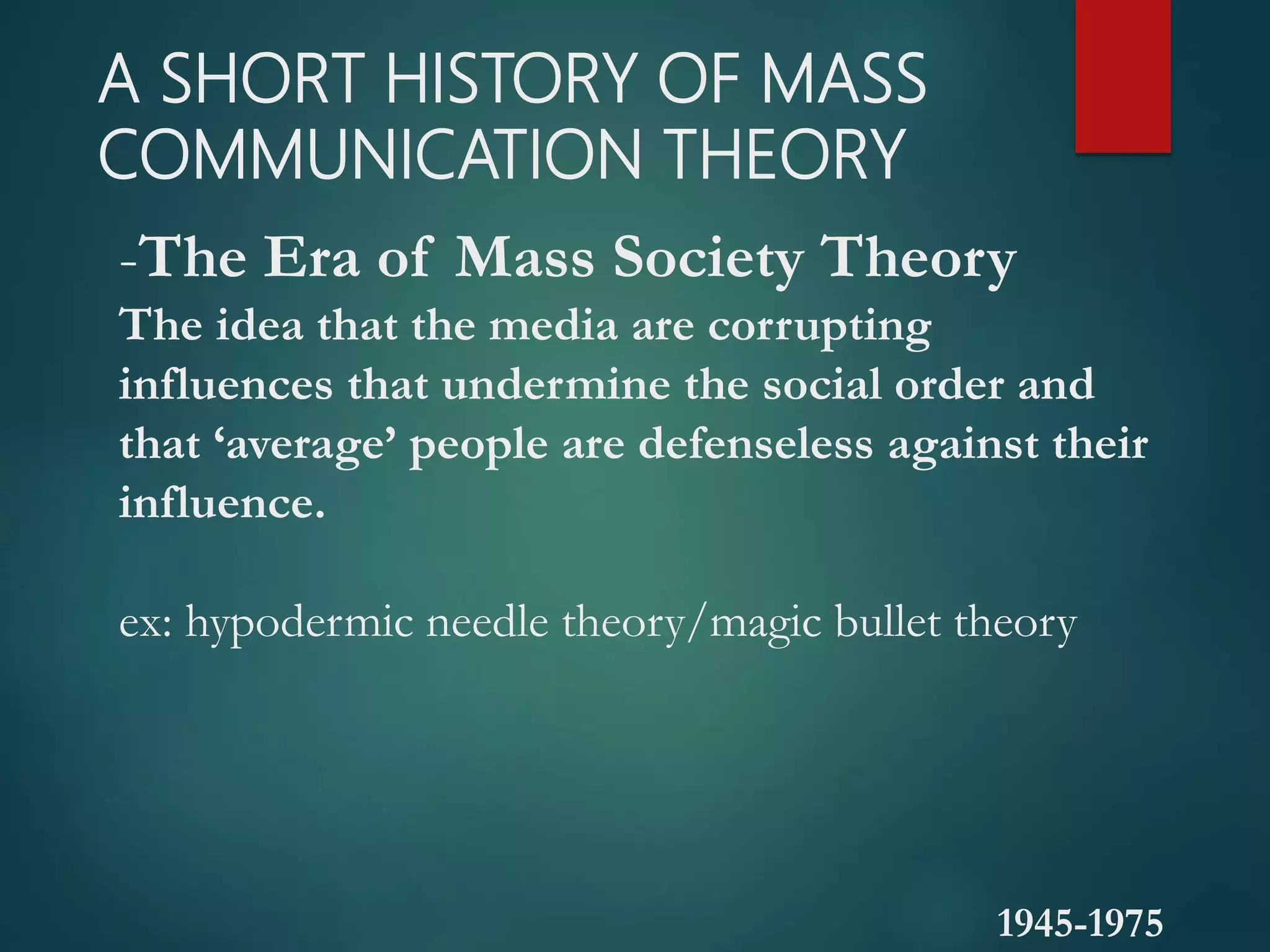 A SHORT HISTORY OF MASS COMMUNICATION THEORY

-The Era of Mass Society Theory
The idea that the media are corrupting influences that undermine the social order and that ‘average’ people are defenseless against their influence.

ex: hypodermic needle theory/magic bullet theory

1945-1975